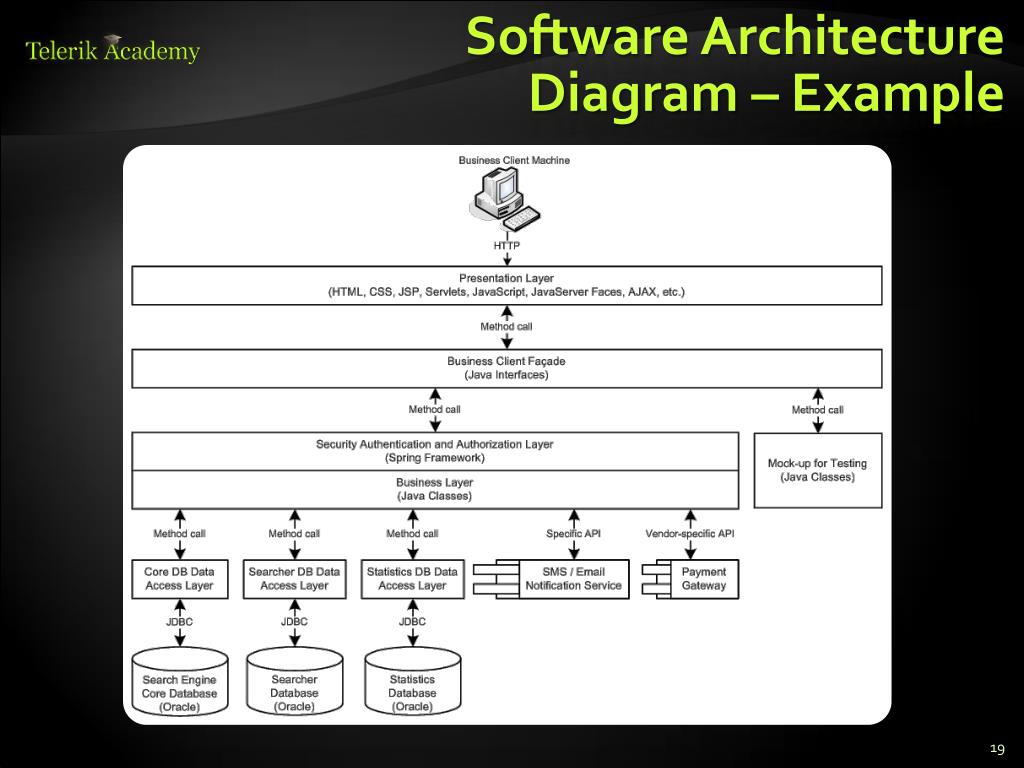 Telerik Academy

Software Architecture Diagram – Example

Business Client Machine

HTTP

Presentation Layer
(HTML, CSS, JSP, Servlets, JavaScript, JavaServer Faces, AJAX, etc.)

Method call

Business Client Façade
(Java Interfaces)

Method call

Method call

Security Authentication and Authorization Layer
(Spring Framework)

Business Layer
(Java Classes)

Mock-up for Testing
(Java Classes)

Method call

Method call

Method call

Specific API

Vendor-specific API

Core DB Data Access Layer

Searcher DB Data Access Layer

Statistics DB Data Access Layer

SMS / Email Notification Service

Payment Gateway

JDBC

JDBC

JDBC

Search Engine Core Database (Oracle)

Searcher Database (Oracle)

Statistics Database (Oracle)

19